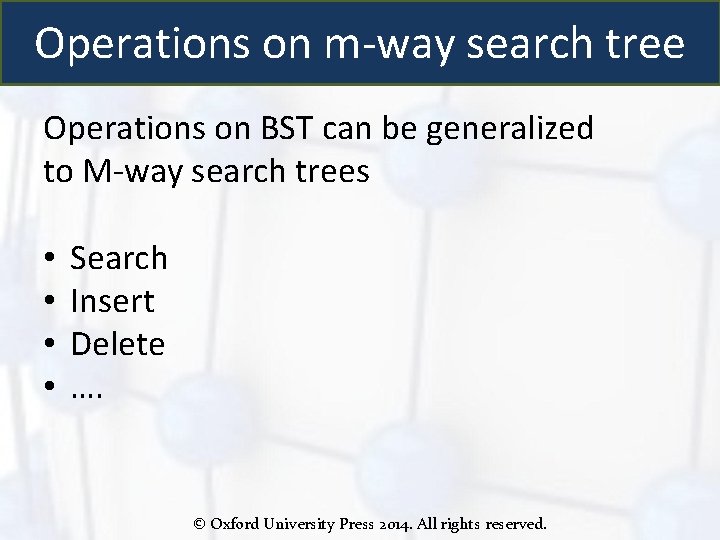 Operations on m-way search tree

Operations on BST can be generalized to M-way search trees

• Search
• Insert
• Delete
• ….

© Oxford University Press 2014. All rights reserved.